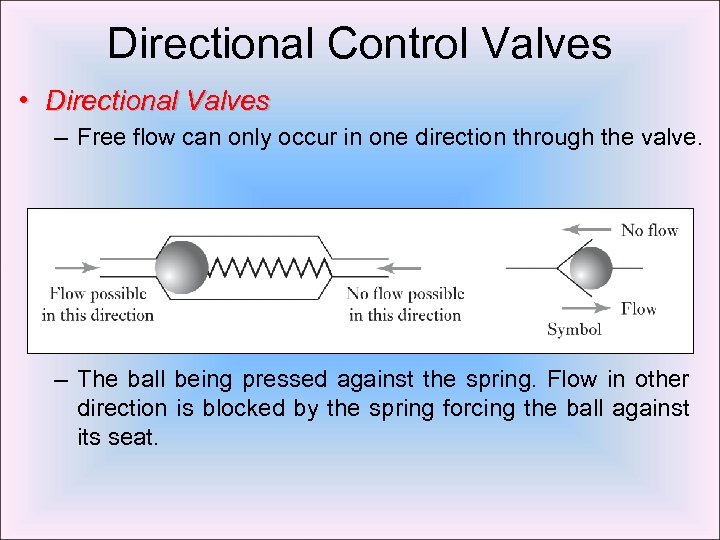 Directional Control Valves

• Directional Valves

– Free flow can only occur in one direction through the valve.

Flow possible in this direction

No flow possible in this direction

No flow

Flow

Symbol

– The ball being pressed against the spring. Flow in other direction is blocked by the spring forcing the ball against its seat.